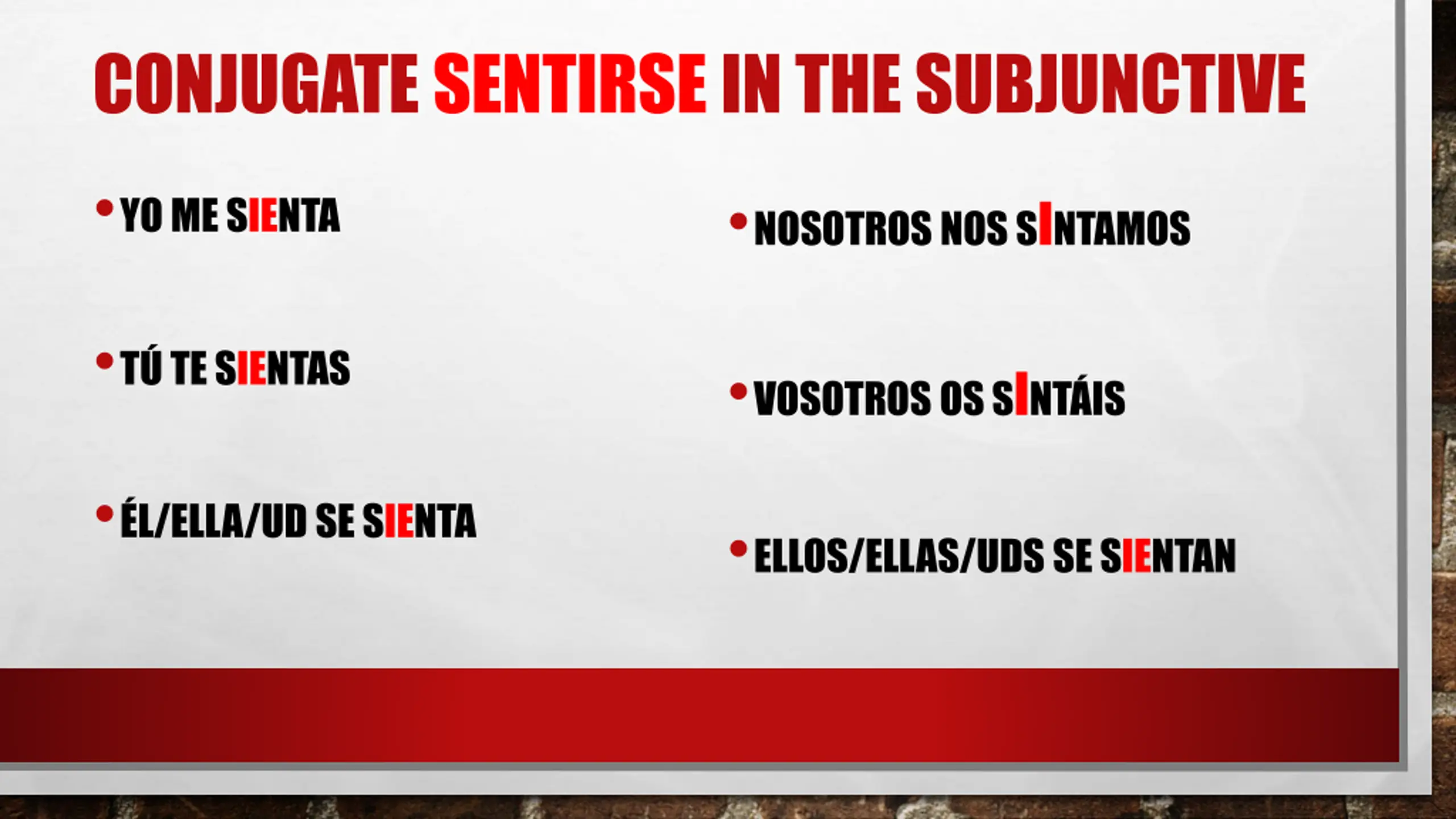 CONJUGATE SENTIRSE IN THE SUBJUNCTIVE

• YO ME SIENTA

• TÚ TE SIENTAS

• ÉL/ELLA/UD SE SIENTA

• NOSOTROS NOS SINTAMOS

• VOSOTROS OS SINTÁIS

• ELLOS/ELLAS/UDS SE SIENTAN